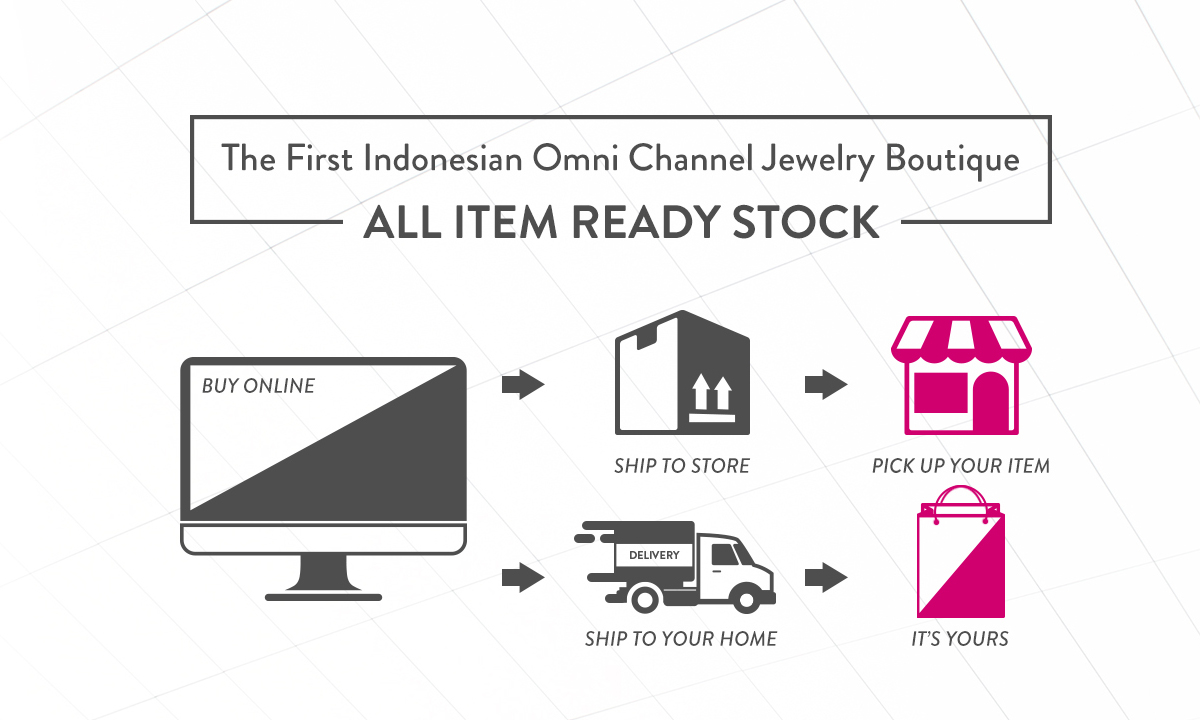 The First Indonesian Omni Channel Jewelry Boutique

ALL ITEM READY STOCK

BUY ONLINE

SHIP TO STORE

PICK UP YOUR ITEM

DELIVERY

SHIP TO YOUR HOME

IT'S YOURS